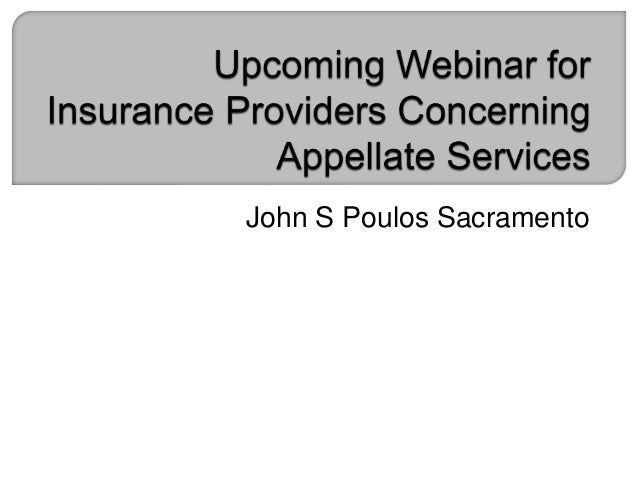 Upcoming Webinar for Insurance Providers Concerning Appellate Services

John S Poulos Sacramento